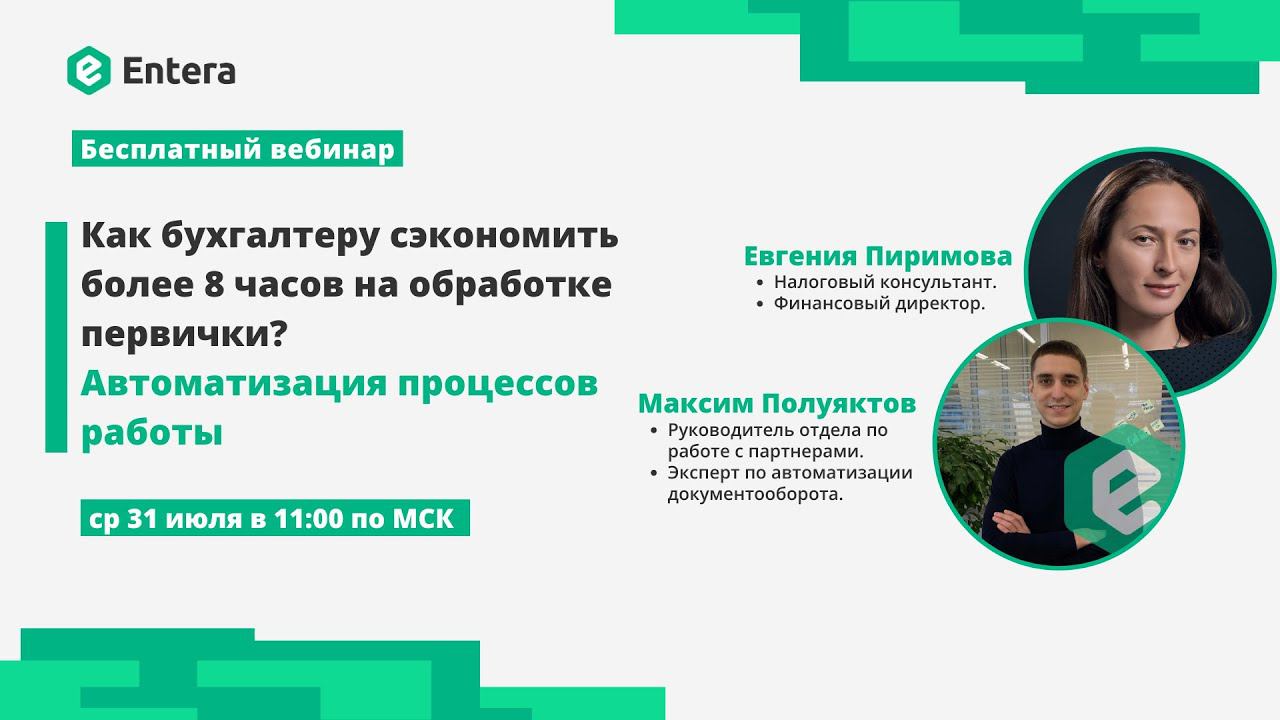 Entera

Бесплатный вебинар

Как бухгалтеру сэкономить более 8 часов на обработке первички?
Автоматизация процессов работы

ср 31 июля в 11:00 по МСК

Евгения Пиримова
• Налоговый консультант.
• Финансовый директор.

Максим Полуяктов
• Руководитель отдела по работе с партнерами.
• Эксперт по автоматизации документооборота.